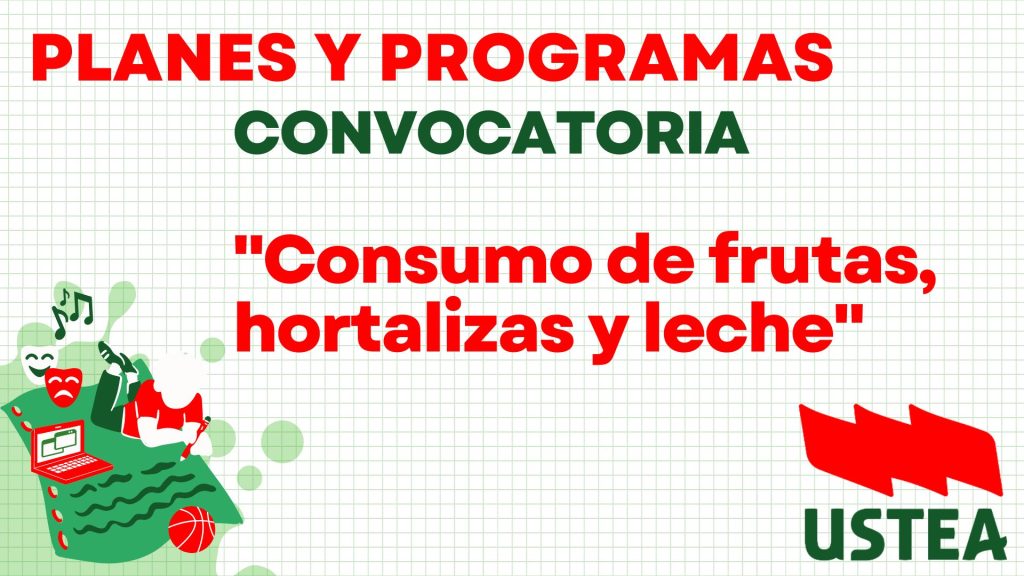 PLANES Y PROGRAMAS
CONVOCATORIA

"Consumo de frutas, hortalizas y leche"

USTEA